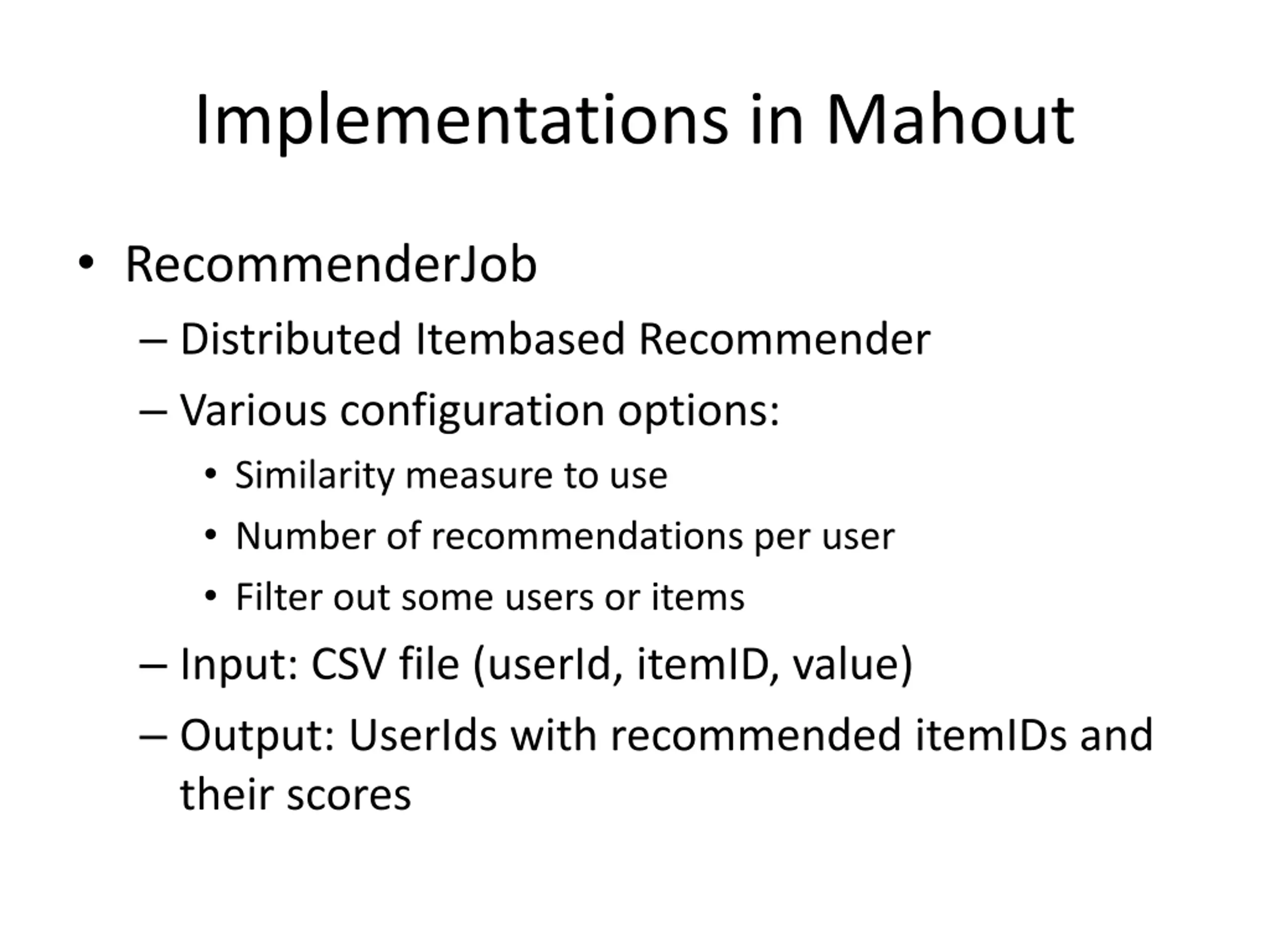 Implementations in Mahout

• RecommenderJob
– Distributed Itembased Recommender
– Various configuration options:
• Similarity measure to use
• Number of recommendations per user
• Filter out some users or items
– Input: CSV file (userId, itemID, value)
– Output: UserIds with recommended itemIDs and their scores